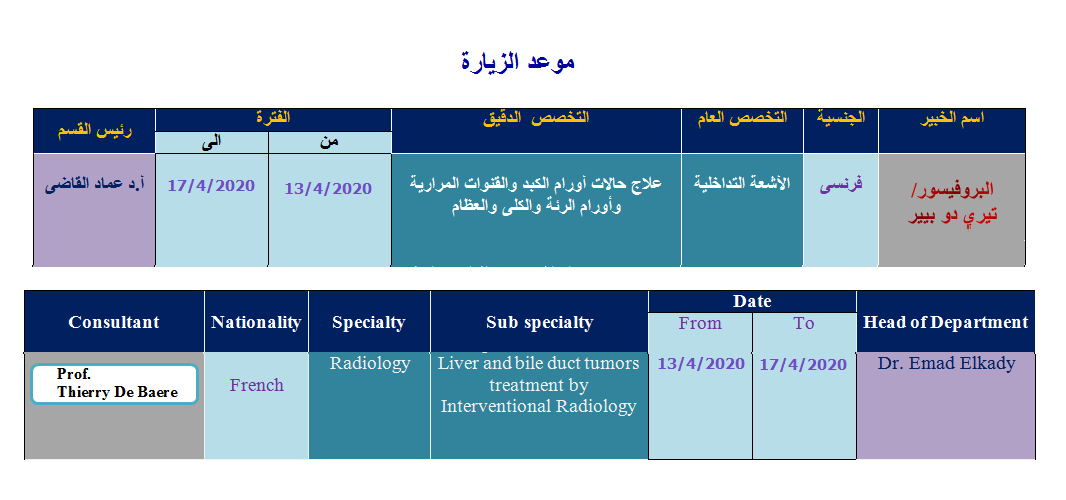 موعد الزيارة

| اسم الخبير | الجنسية | التخصص العام | التخصص الدقيق | الفترة من | الفترة الى | رئيس القسم |
|---|---|---|---|---|---|---|
| البروفيسور/ تيري دو بيير | فرنسى | الأشعة التداخلية | علاج حالات أورام الكبد والقنوات المرارية وأورام الرئة والكلى والعظام | 13/4/2020 | 17/4/2020 | أ.د عماد القاضى |

| Consultant | Nationality | Specialty | Sub specialty | Date From | Date To | Head of Department |
|---|---|---|---|---|---|---|
| Prof. Thierry De Baere | French | Radiology | Liver and bile duct tumors treatment by Interventional Radiology | 13/4/2020 | 17/4/2020 | Dr. Emad Elkady |